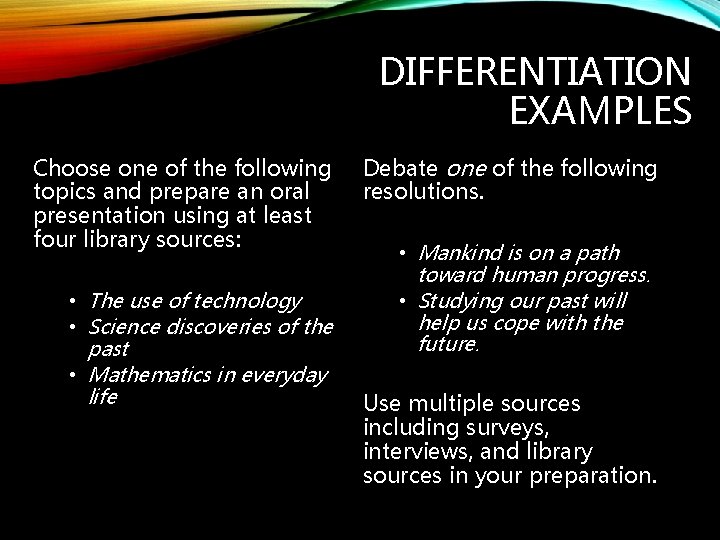 DIFFERENTIATION EXAMPLES

Choose one of the following topics and prepare an oral presentation using at least four library sources:

• The use of technology
• Science discoveries of the past
• Mathematics in everyday life

Debate one of the following resolutions.

• Mankind is on a path toward human progress.
• Studying our past will help us cope with the future.

Use multiple sources including surveys, interviews, and library sources in your preparation.